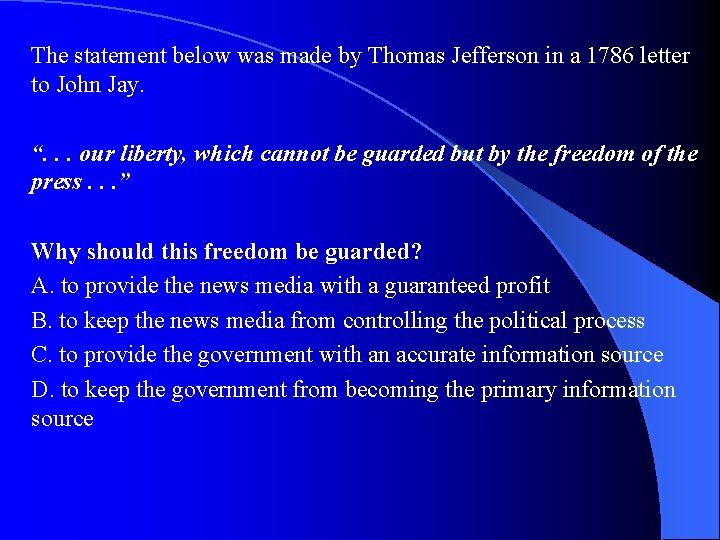 The statement below was made by Thomas Jefferson in a 1786 letter to John Jay.

“. . . our liberty, which cannot be guarded but by the freedom of the press . . .”

Why should this freedom be guarded?
A. to provide the news media with a guaranteed profit
B. to keep the news media from controlling the political process
C. to provide the government with an accurate information source
D. to keep the government from becoming the primary information source